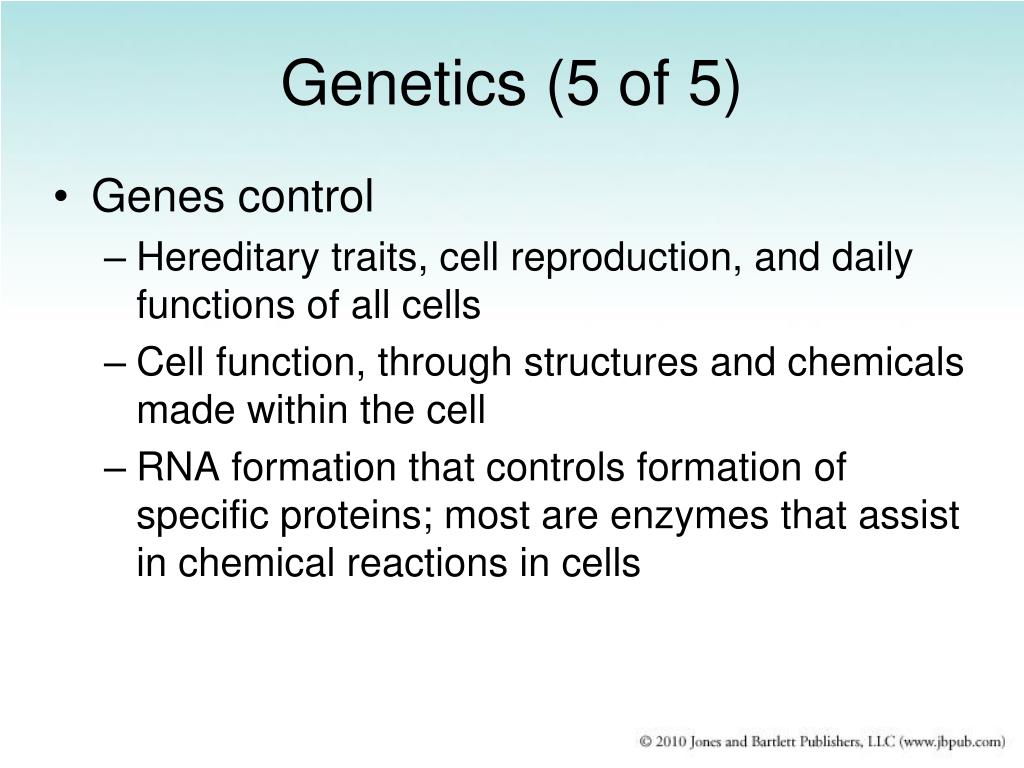 Genetics (5 of 5)

• Genes control
– Hereditary traits, cell reproduction, and daily functions of all cells
– Cell function, through structures and chemicals made within the cell
– RNA formation that controls formation of specific proteins; most are enzymes that assist in chemical reactions in cells

© 2010 Jones and Bartlett Publishers, LLC (www.jbpub.com)